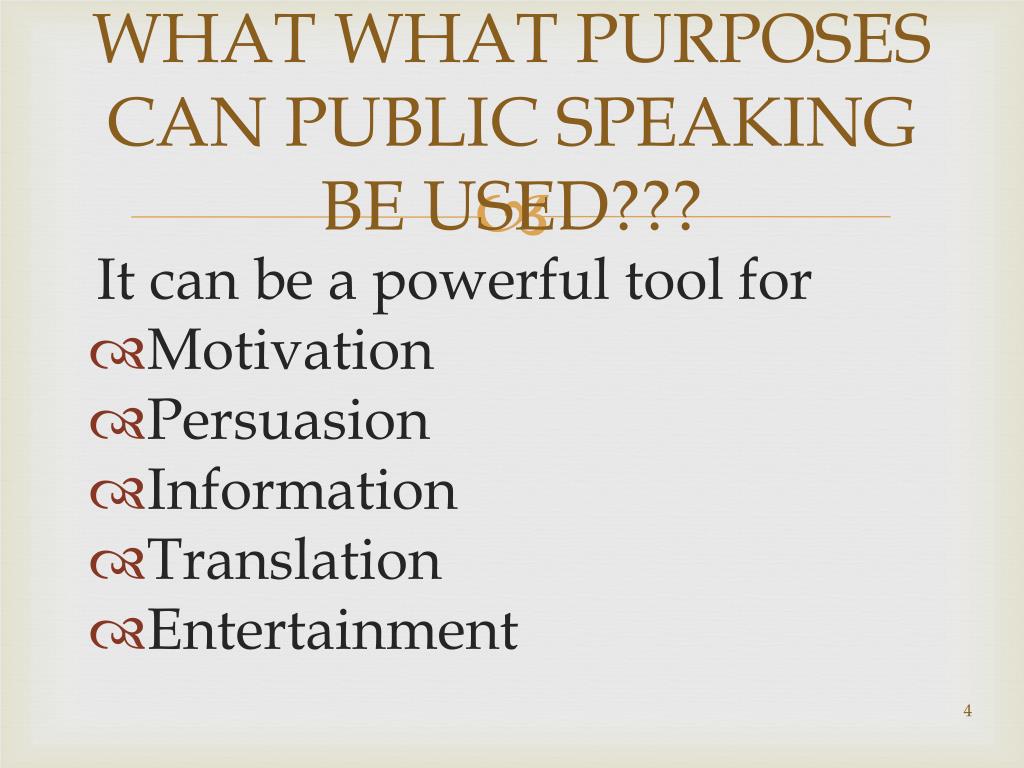 WHAT WHAT PURPOSES CAN PUBLIC SPEAKING BE USED???

It can be a powerful tool for
Motivation
Persuasion
Information
Translation
Entertainment

4